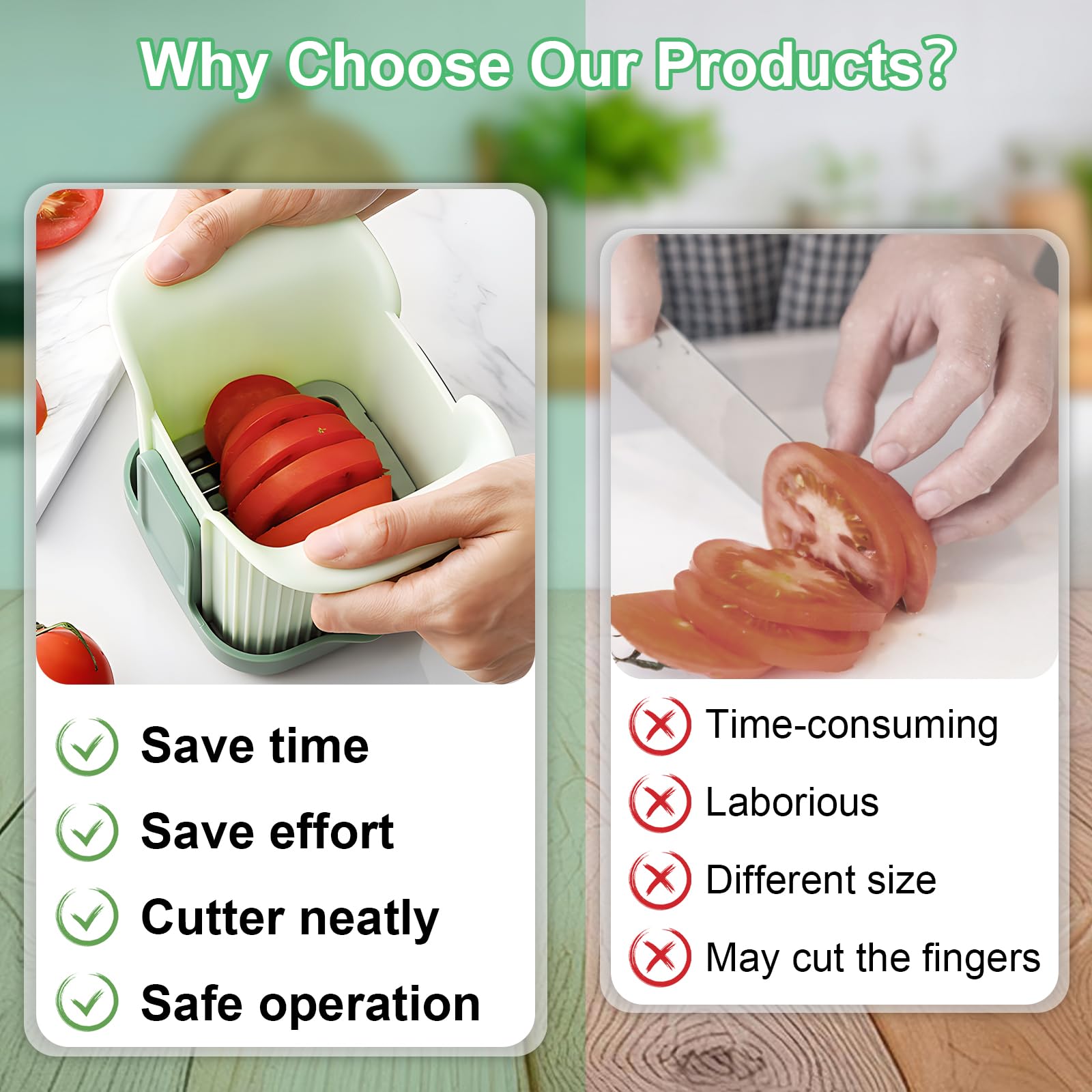 Why Choose Our Products?

✓ Save time
✓ Save effort
✓ Cutter neatly
✓ Safe operation

✗ Time-consuming
✗ Laborious
✗ Different size
✗ May cut the fingers